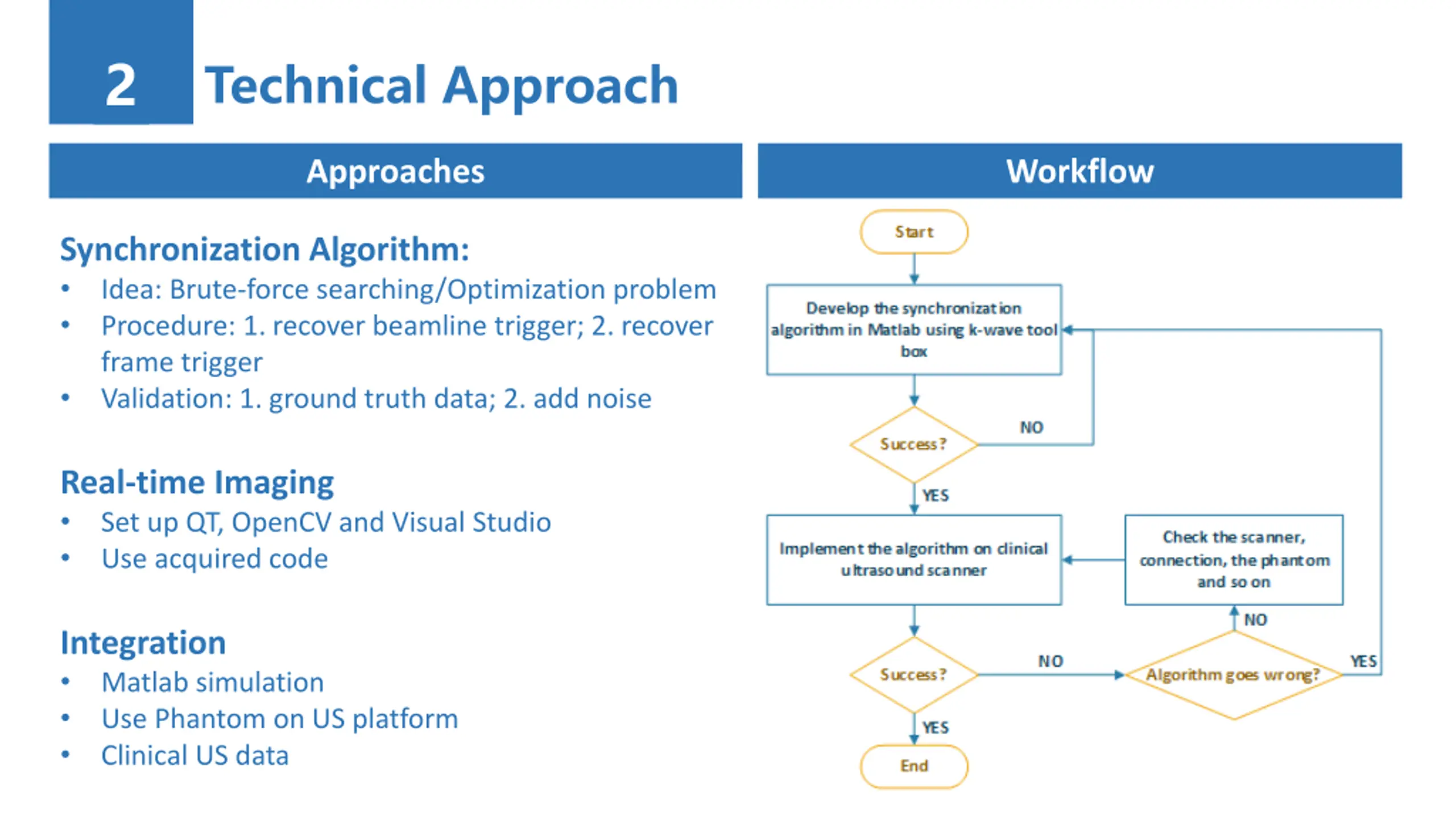 2 Technical Approach

Approaches

Synchronization Algorithm:
• Idea: Brute-force searching/Optimization problem
• Procedure: 1. recover beamline trigger; 2. recover frame trigger
• Validation: 1. ground truth data; 2. add noise

Real-time Imaging
• Set up QT, OpenCV and Visual Studio
• Use acquired code

Integration
• Matlab simulation
• Use Phantom on US platform
• Clinical US data

Workflow

Start

Develop the synchronization algorithm in Matlab using k-wave tool box

Success?

NO

YES

Implement the algorithm on clinical ultrasound scanner

Check the scanner, connection, the phantom and so on

NO

Success?

NO

Algorithm goes wrong?

YES

YES

End